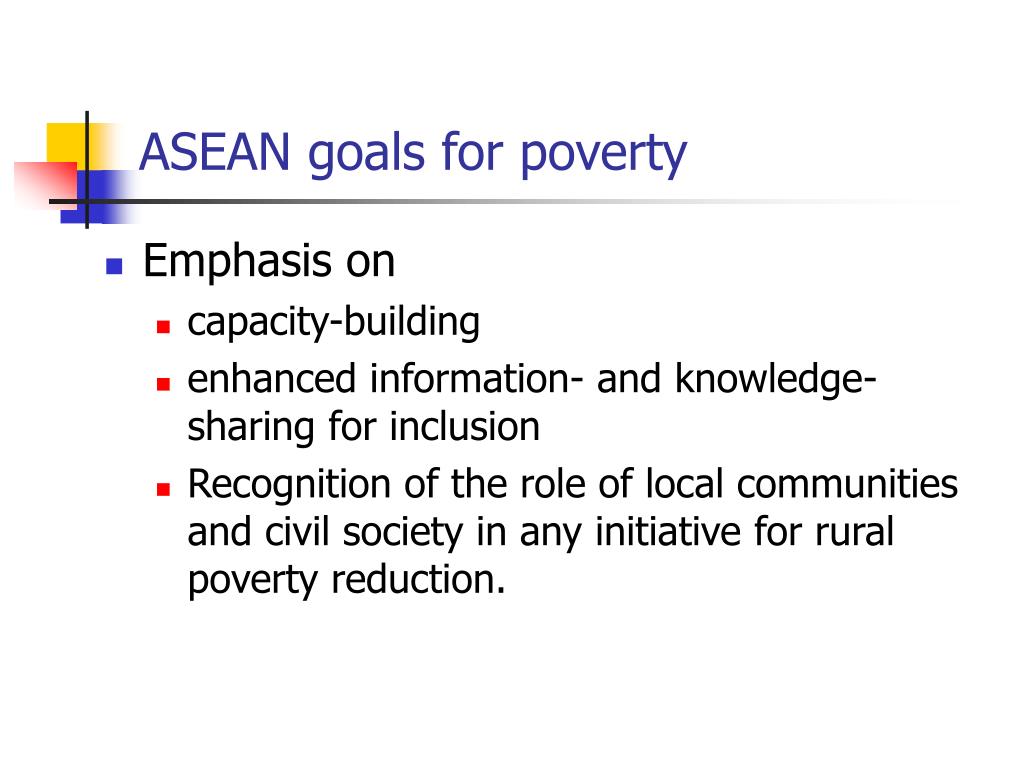 ASEAN goals for poverty

• Emphasis on
• capacity-building
• enhanced information- and knowledge-sharing for inclusion
• Recognition of the role of local communities and civil society in any initiative for rural poverty reduction.